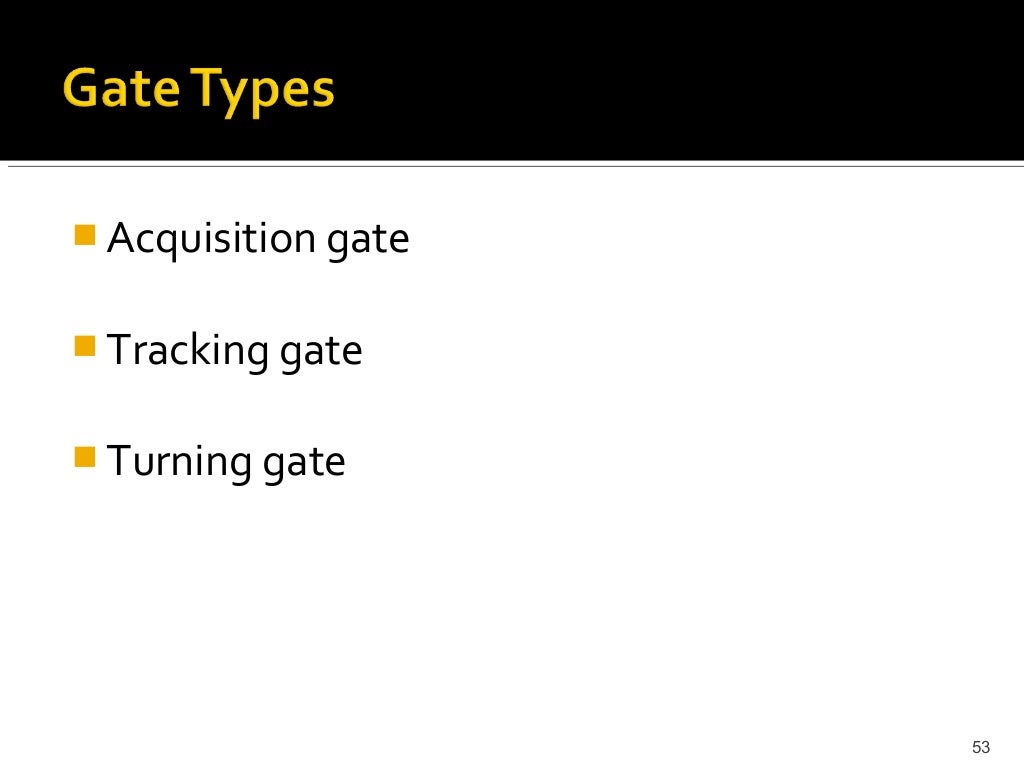 Gate Types

Acquisition gate

Tracking gate

Turning gate

53